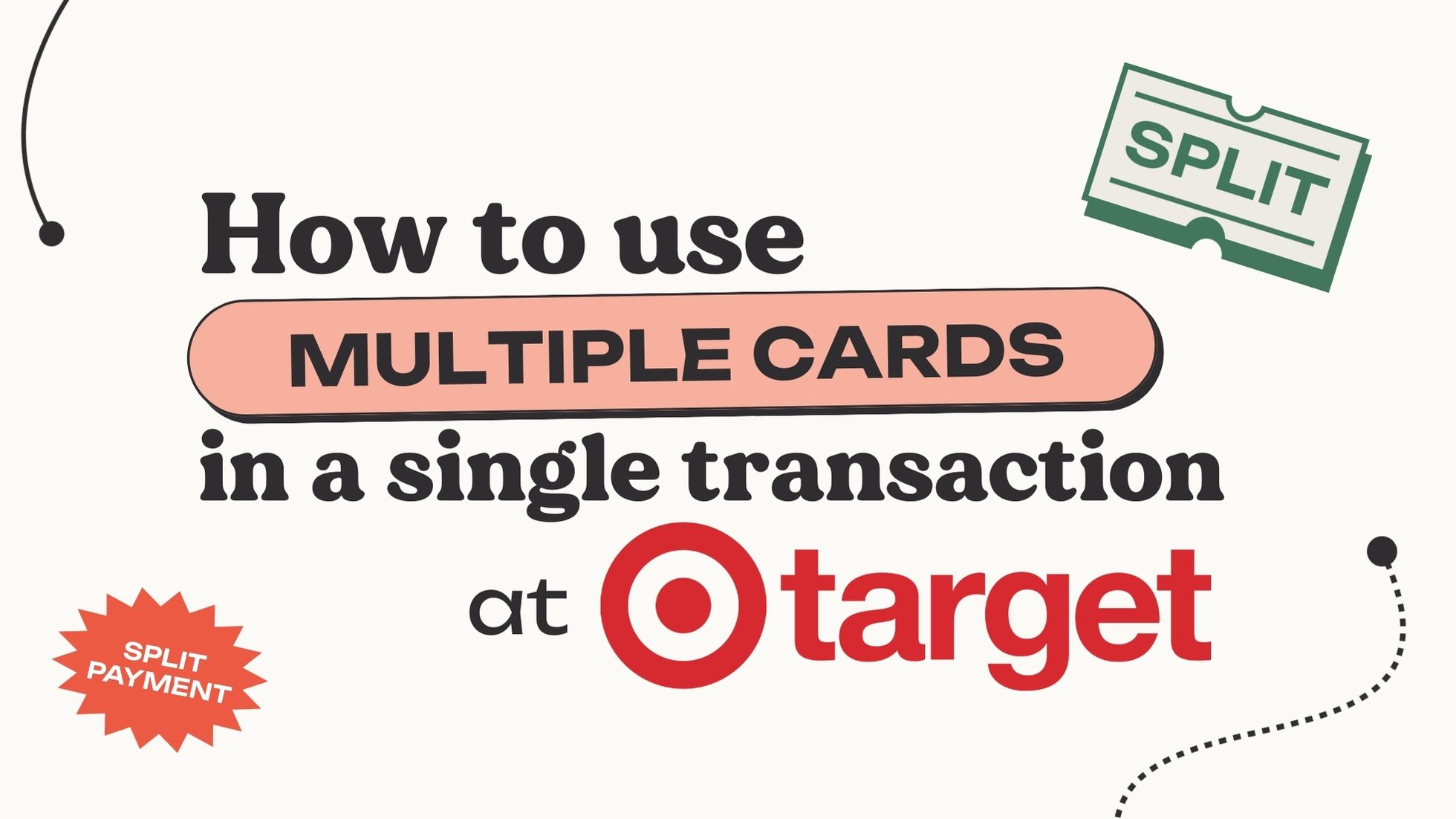 SPLIT

How to use
MULTIPLE CARDS
in a single transaction
at target

SPLIT PAYMENT